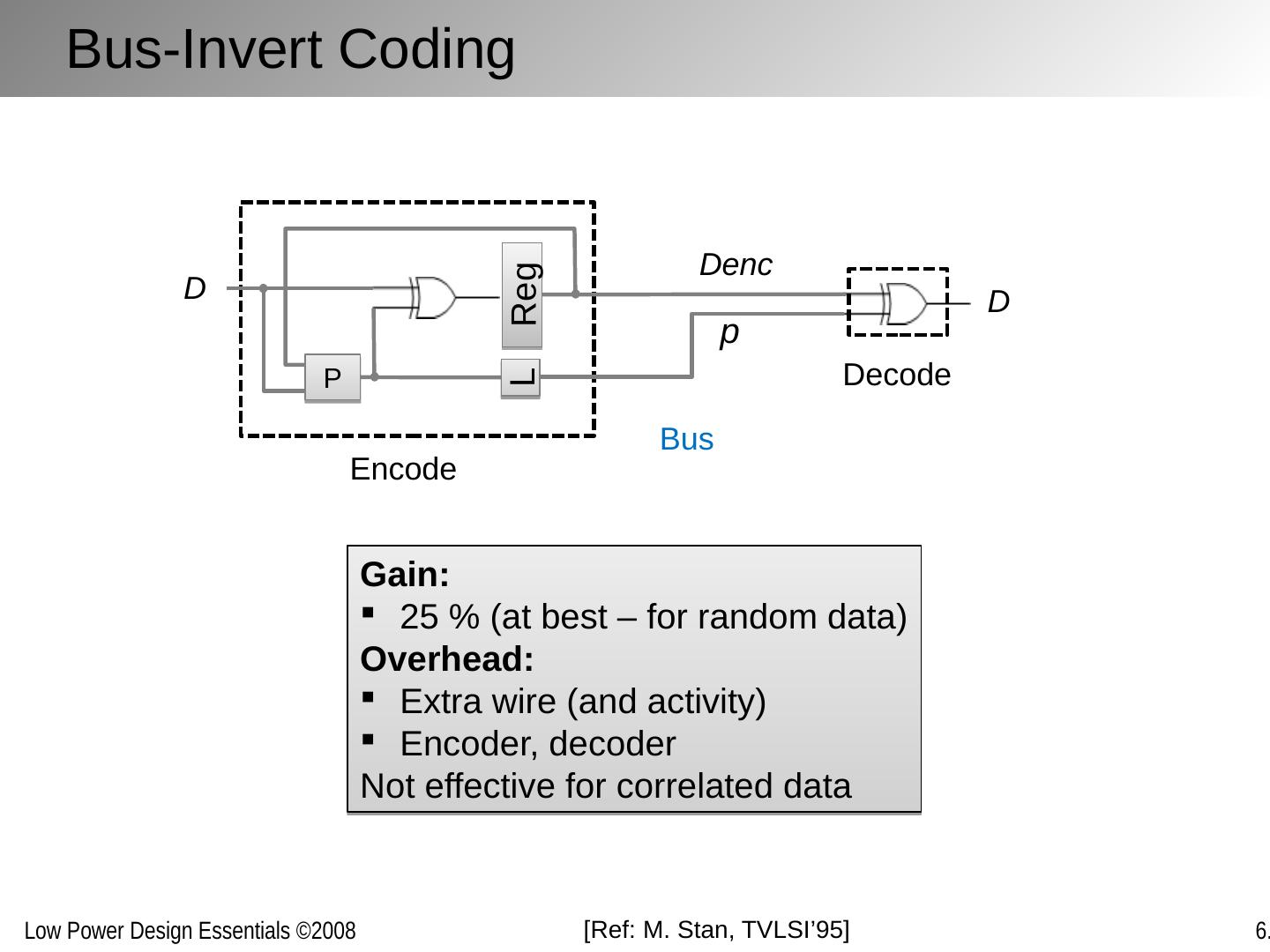 Bus-Invert Coding

D

Reg

P

L

Denc

p

D

Decode

Bus

Encode

**Gain:**
▪ 25 % (at best – for random data)
**Overhead:**
▪ Extra wire (and activity)
▪ Encoder, decoder
Not effective for correlated data

Low Power Design Essentials ©2008

[Ref: M. Stan, TVLSI'95]

6.